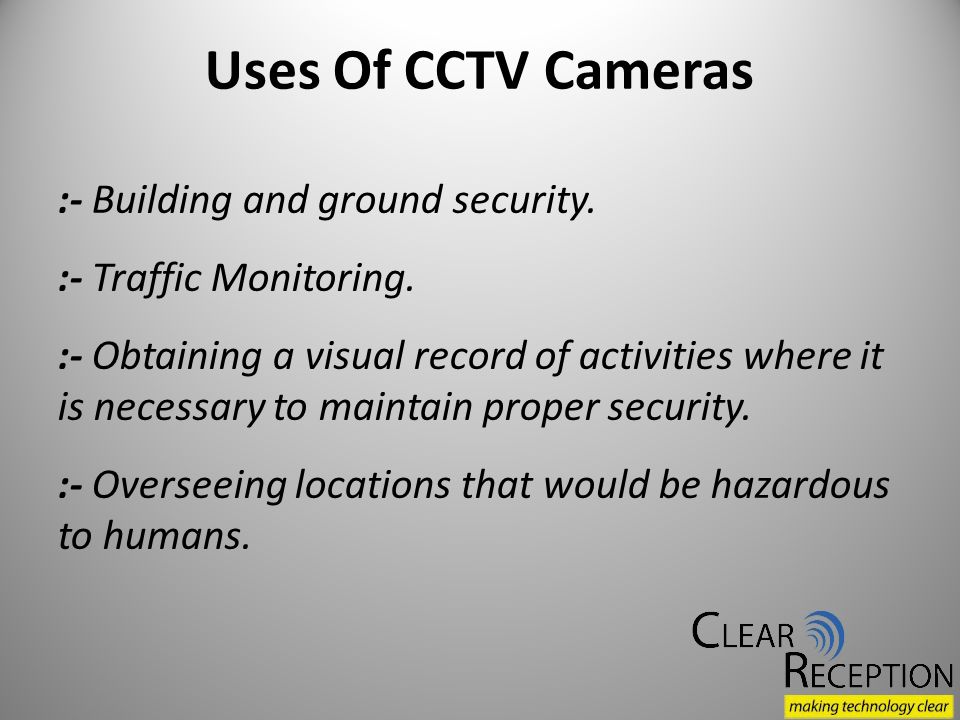 Uses Of CCTV Cameras

:- Building and ground security.

:- Traffic Monitoring.

:- Obtaining a visual record of activities where it is necessary to maintain proper security.

:- Overseeing locations that would be hazardous to humans.

CLEAR RECEPTION
making technology clear